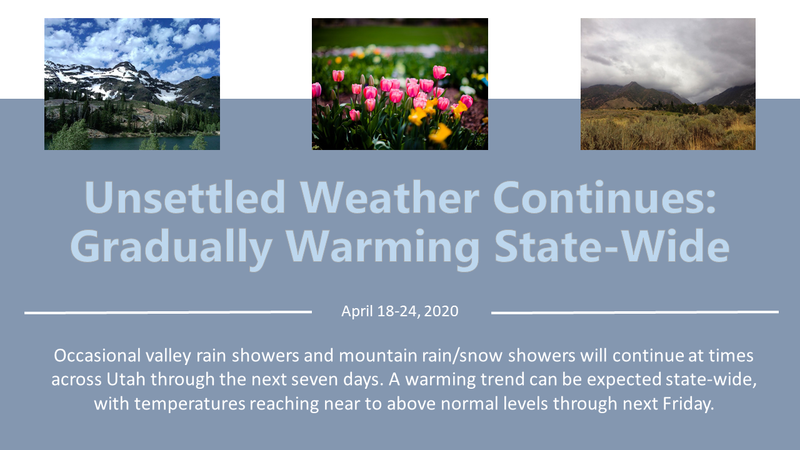 Unsettled Weather Continues: Gradually Warming State-Wide

April 18-24, 2020

Occasional valley rain showers and mountain rain/snow showers will continue at times across Utah through the next seven days. A warming trend can be expected state-wide, with temperatures reaching near to above normal levels through next Friday.